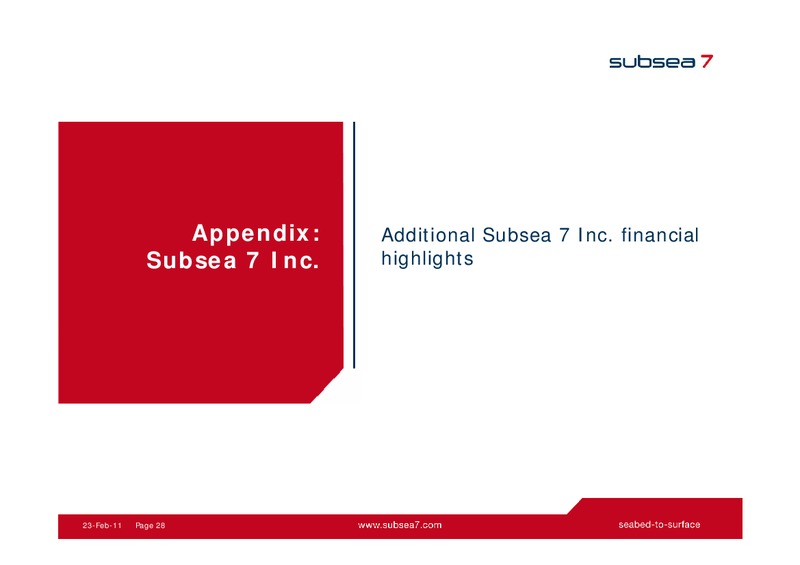 subsea 7

Appendix:
Subsea 7 Inc.

Additional Subsea 7 Inc. financial highlights

23-Feb-11 Page 28 www.subsea7.com seabed-to-surface